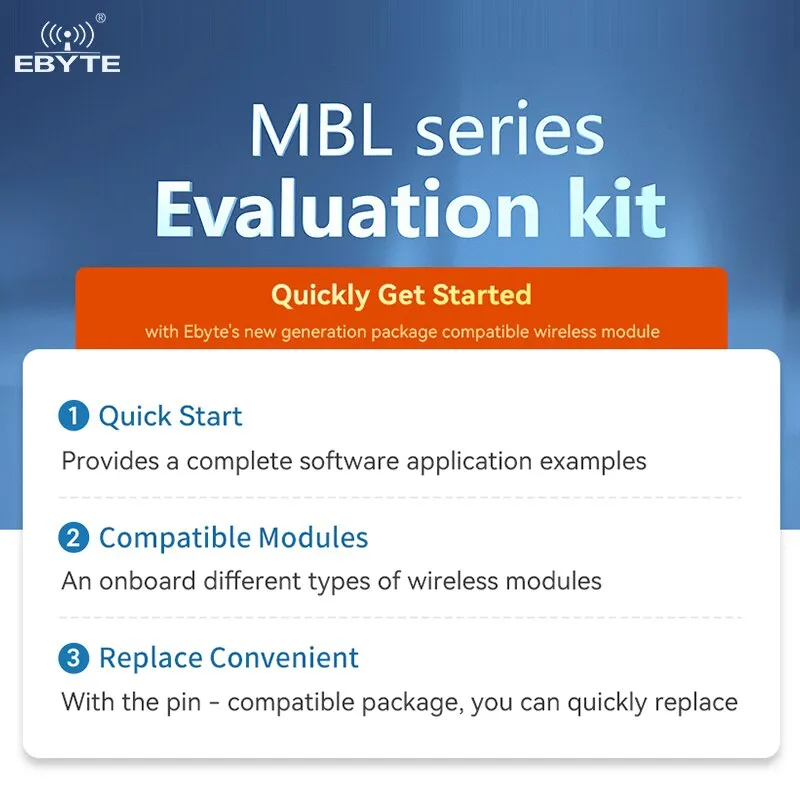 EBYTE®

MBL series
Evaluation kit

Quickly Get Started
with Ebyte's new generation package compatible wireless module

1 Quick Start
Provides a complete software application examples

2 Compatible Modules
An onboard different types of wireless modules

3 Replace Convenient
With the pin - compatible package, you can quickly replace